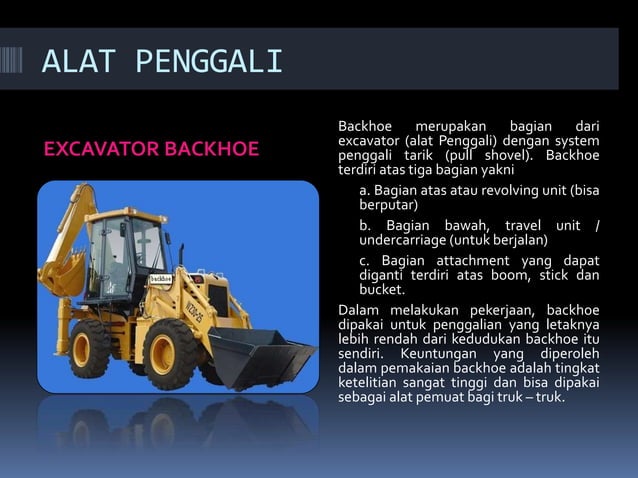 ALAT PENGGALI

EXCAVATOR BACKHOE

backhoe

WZ30-25

Backhoe merupakan bagian dari excavator (alat Penggali) dengan system penggali tarik (pull shovel). Backhoe terdiri atas tiga bagian yakni

a. Bagian atas atau revolving unit (bisa berputar)

b. Bagian bawah, travel unit / undercarriage (untuk berjalan)

c. Bagian attachment yang dapat diganti terdiri atas boom, stick dan bucket.

Dalam melakukan pekerjaan, backhoe dipakai untuk penggalian yang letaknya lebih rendah dari kedudukan backhoe itu sendiri. Keuntungan yang diperoleh dalam pemakaian backhoe adalah tingkat ketelitian sangat tinggi dan bisa dipakai sebagai alat pemuat bagi truk – truk.